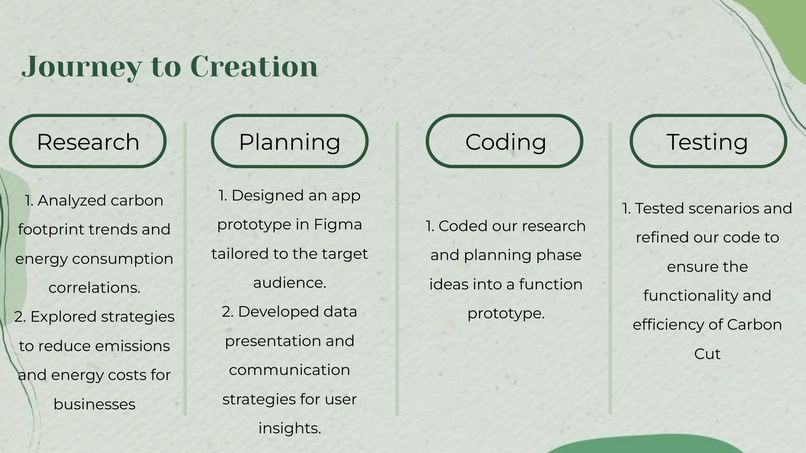 Journey to Creation

Research

1. Analyzed carbon footprint trends and energy consumption correlations.
2. Explored strategies to reduce emissions and energy costs for businesses

Planning

1. Designed an app prototype in Figma tailored to the target audience.
2. Developed data presentation and communication strategies for user insights.

Coding

1. Coded our research and planning phase ideas into a function prototype.

Testing

1. Tested scenarios and refined our code to ensure the functionality and efficiency of Carbon Cut